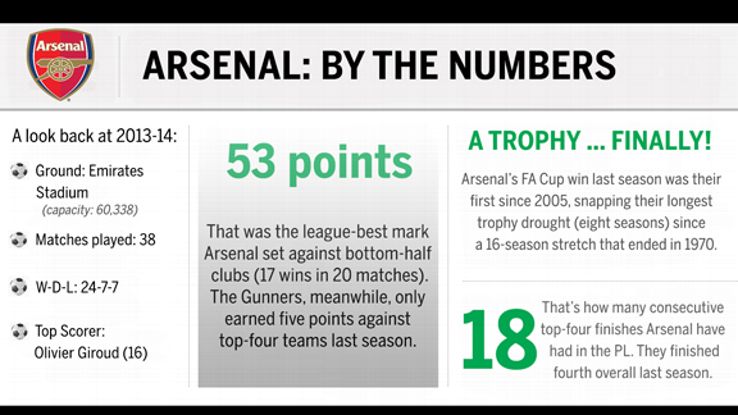 Arsenal

ARSENAL: BY THE NUMBERS

A look back at 2013-14:

Ground: Emirates Stadium (capacity: 60,338)

Matches played: 38

W-D-L: 24-7-7

Top Scorer: Olivier Giroud (16)

53 points

That was the league-best mark Arsenal set against bottom-half clubs (17 wins in 20 matches). The Gunners, meanwhile, only earned five points against top-four teams last season.

A TROPHY ... FINALLY!

Arsenal's FA Cup win last season was their first since 2005, snapping their longest trophy drought (eight seasons) since a 16-season stretch that ended in 1970.

18

That's how many consecutive top-four finishes Arsenal have had in the PL. They finished fourth overall last season.